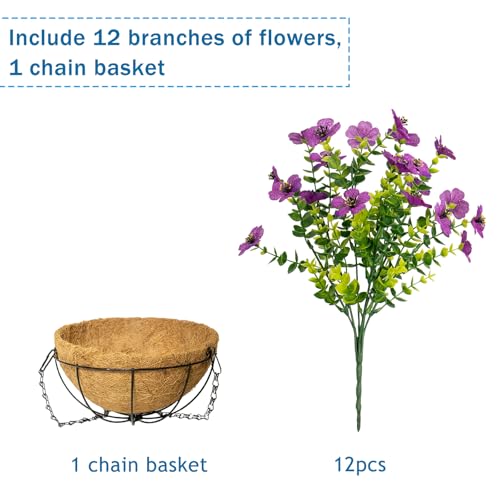 Include 12 branches of flowers,
1 chain basket

1 chain basket

12pcs